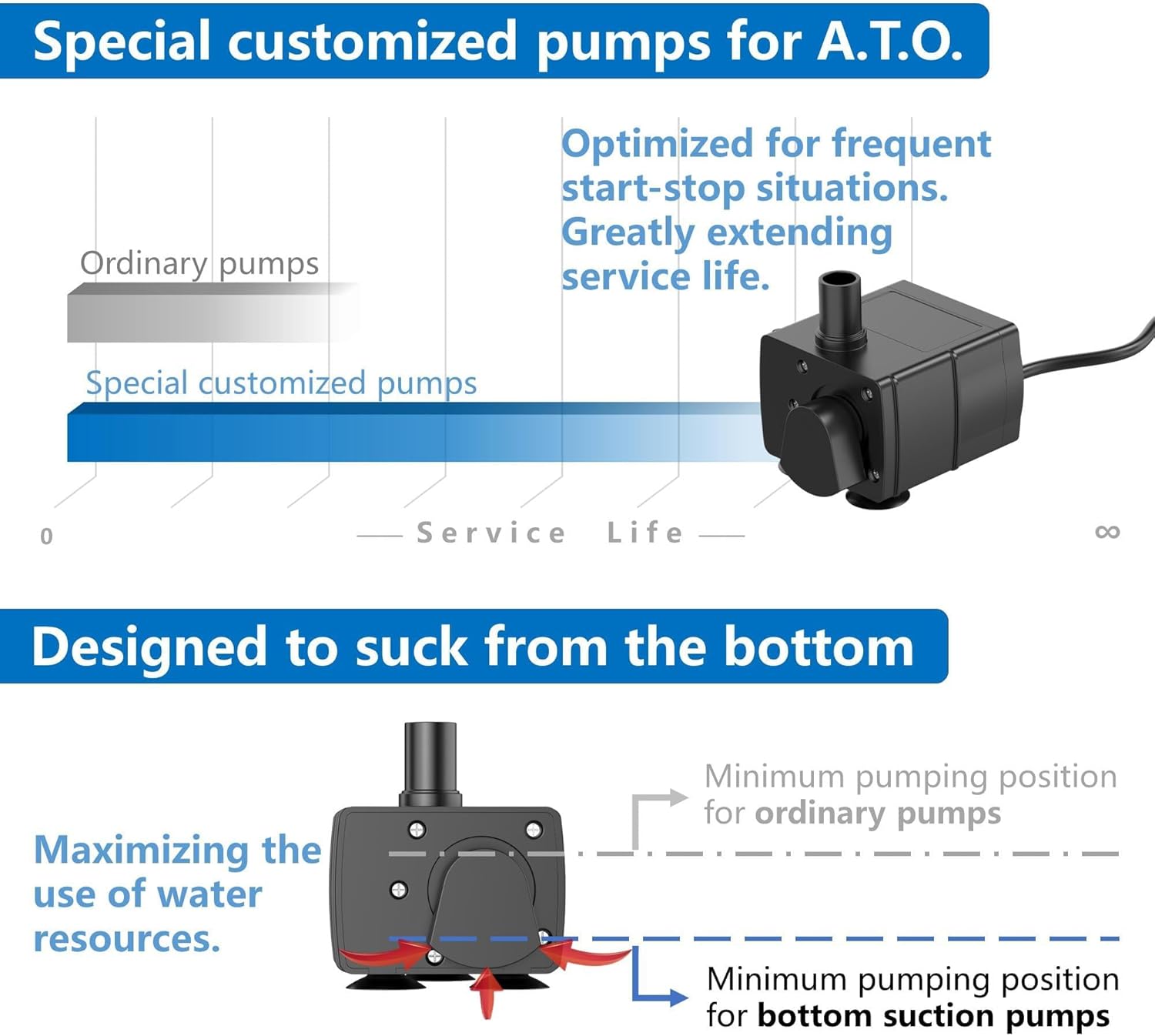 Special customized pumps for A.T.O.

Optimized for frequent start-stop situations. Greatly extending service life.

Ordinary pumps

Special customized pumps

0

Service Life

∞

Designed to suck from the bottom

Maximizing the use of water resources.

Minimum pumping position for ordinary pumps

Minimum pumping position for bottom suction pumps